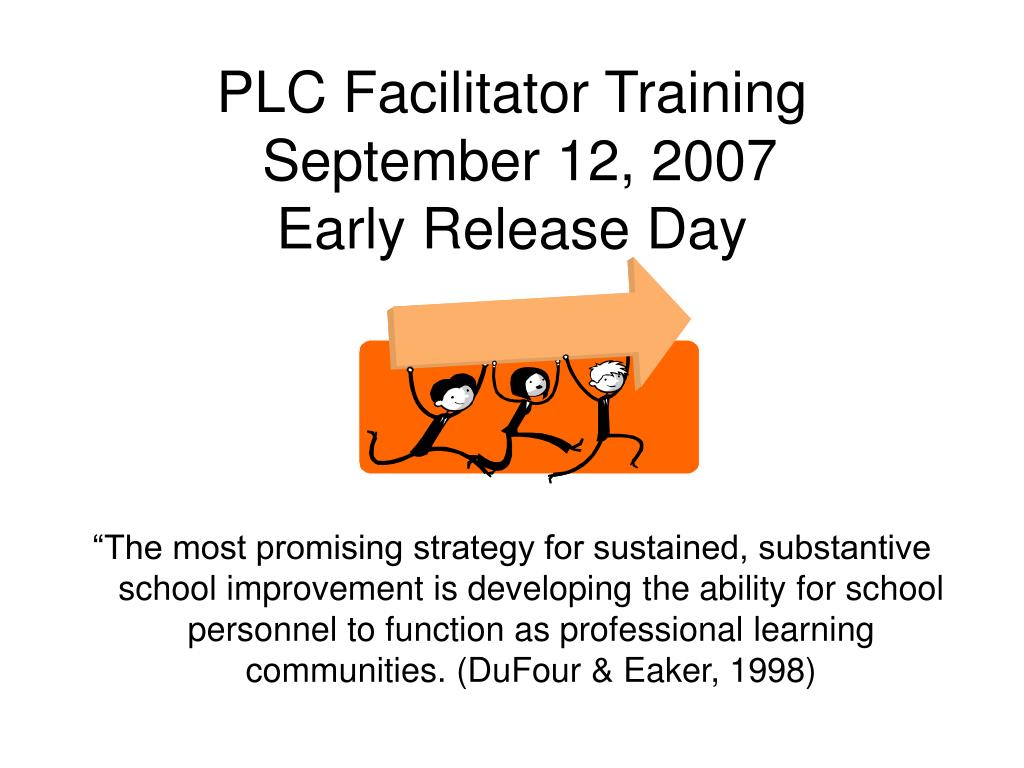 PLC Facilitator Training
September 12, 2007
Early Release Day

“The most promising strategy for sustained, substantive school improvement is developing the ability for school personnel to function as professional learning communities. (DuFour & Eaker, 1998)